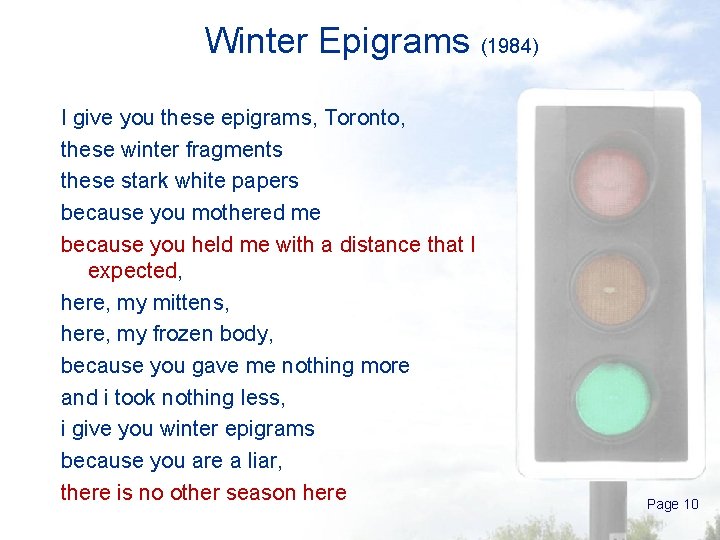 Winter Epigrams (1984)

I give you these epigrams, Toronto,
these winter fragments
these stark white papers
because you mothered me
because you held me with a distance that I expected,
here, my mittens,
here, my frozen body,
because you gave me nothing more
and i took nothing less,
i give you winter epigrams
because you are a liar,
there is no other season here

Page 10